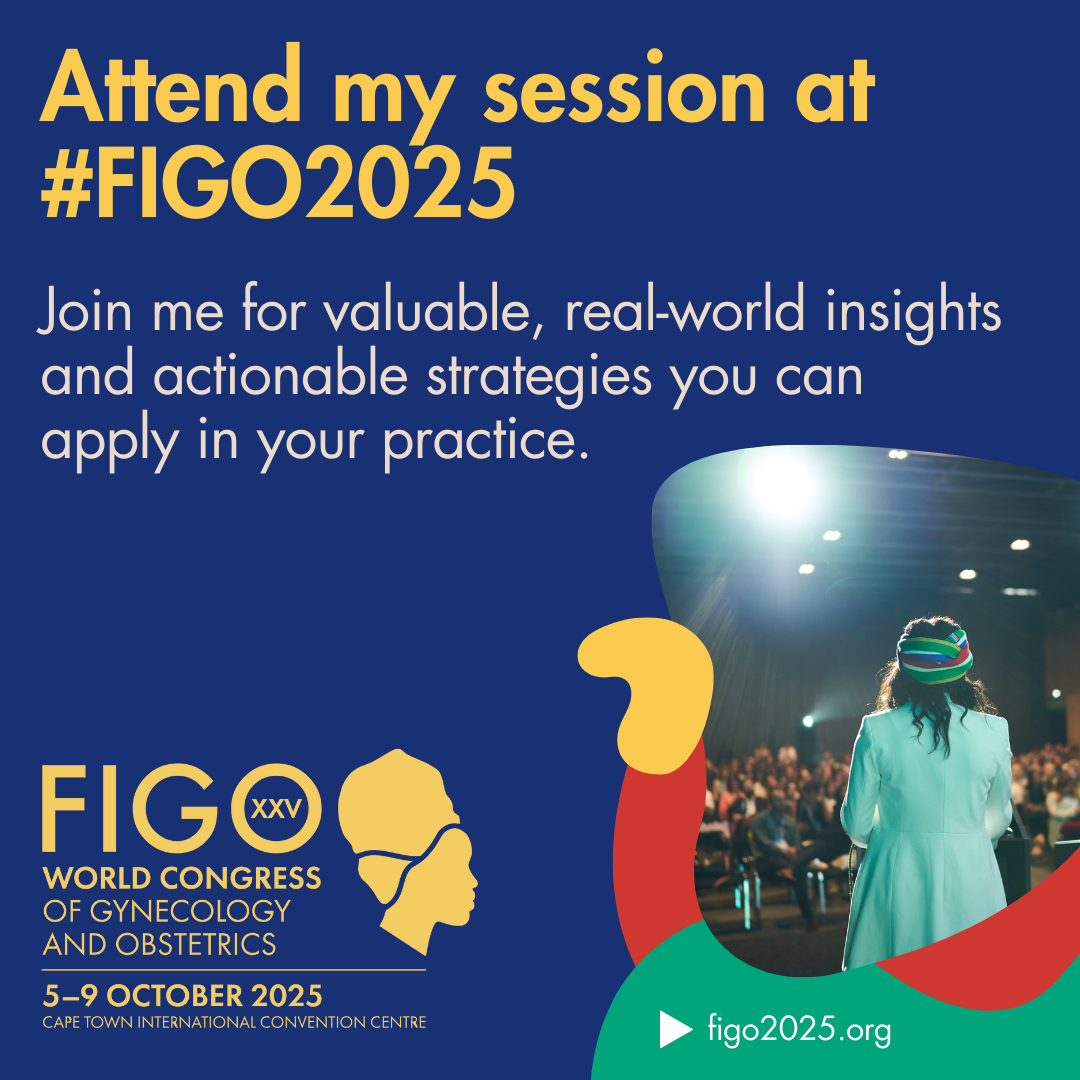 Attend my session at #FIGO2025

Join me for valuable, real-world insights and actionable strategies you can apply in your practice.

FIGO XXV
WORLD CONGRESS
OF GYNECOLOGY
AND OBSTETRICS
5–9 OCTOBER 2025
CAPE TOWN INTERNATIONAL CONVENTION CENTRE

figo2025.org